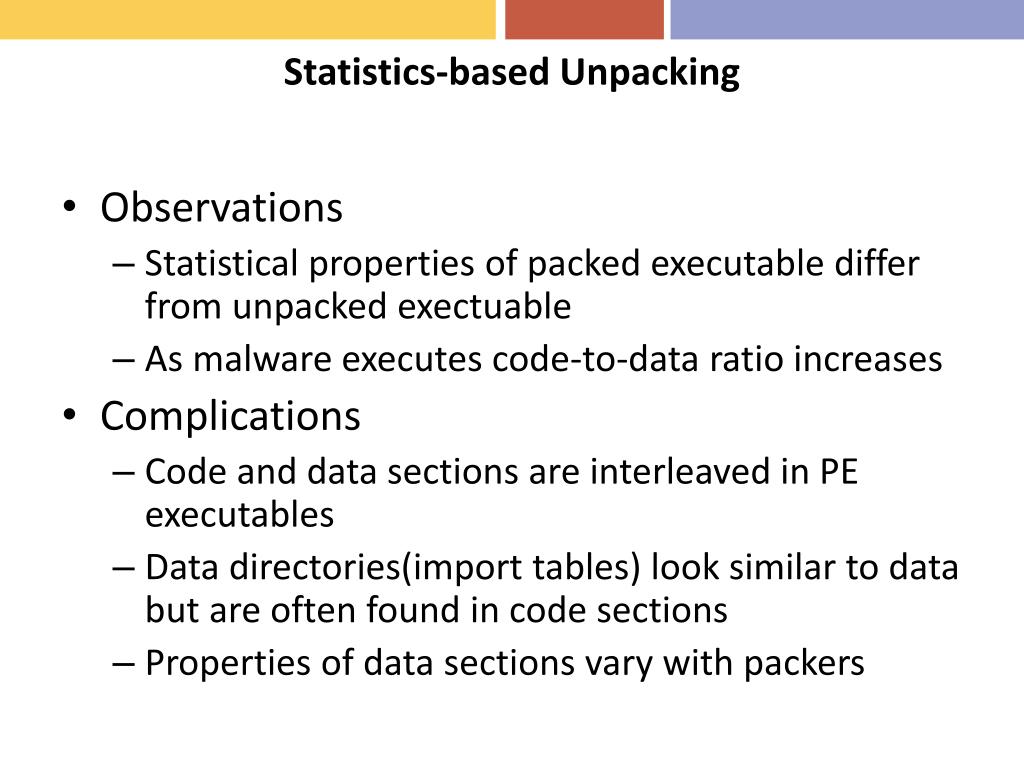 Statistics-based Unpacking

• Observations
– Statistical properties of packed executable differ from unpacked exectuable
– As malware executes code-to-data ratio increases
• Complications
– Code and data sections are interleaved in PE executables
– Data directories(import tables) look similar to data but are often found in code sections
– Properties of data sections vary with packers